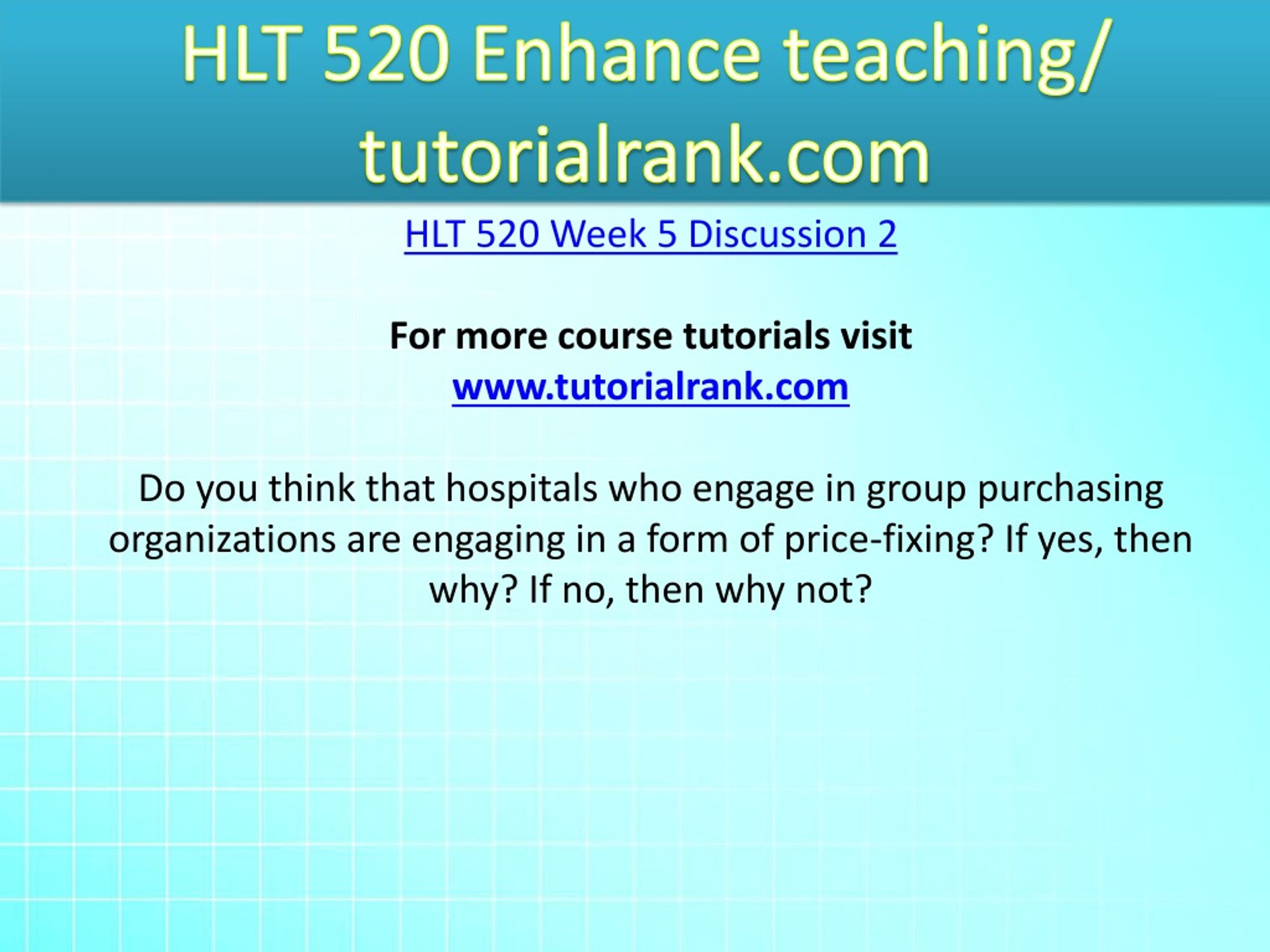 HLT 520 Enhance teaching/ tutorialrank.com

HLT 520 Week 5 Discussion 2

For more course tutorials visit
www.tutorialrank.com

Do you think that hospitals who engage in group purchasing organizations are engaging in a form of price-fixing? If yes, then why? If no, then why not?